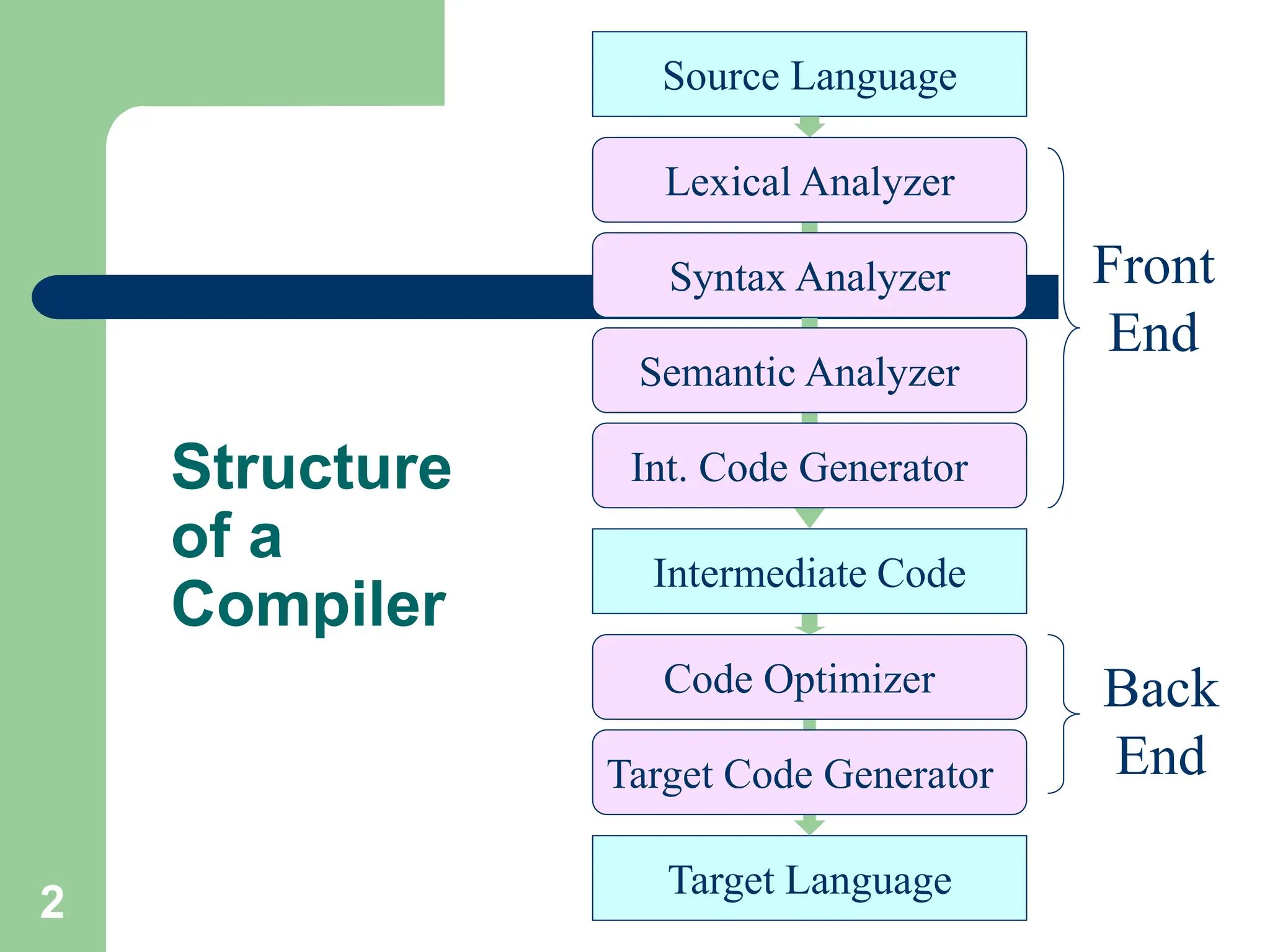 Structure of a Compiler

Source Language

Lexical Analyzer

Syntax Analyzer

Semantic Analyzer

Int. Code Generator

Front End

Intermediate Code

Code Optimizer

Target Code Generator

Back End

Target Language

2